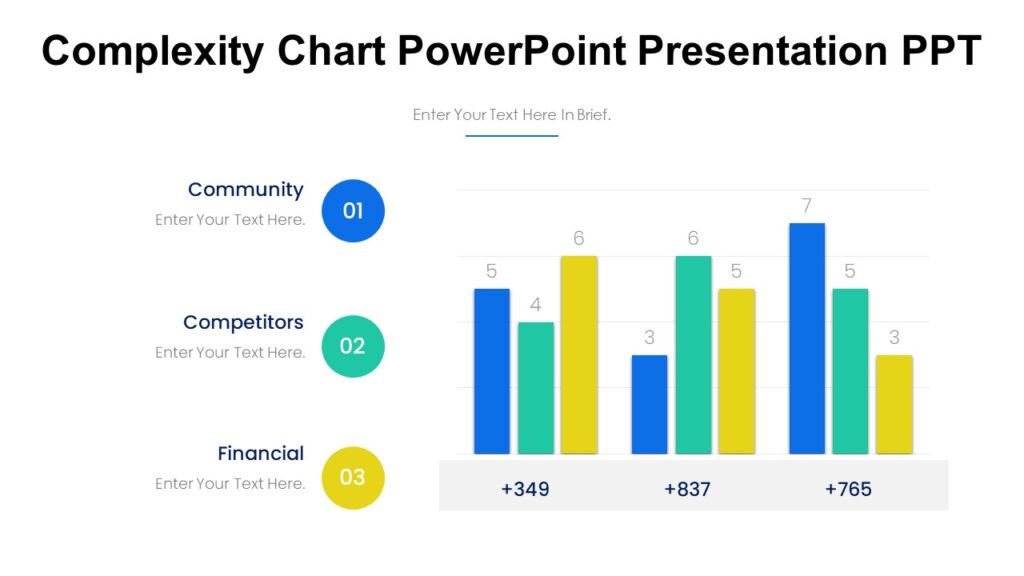 Complexity Chart PowerPoint Presentation PPT

Enter Your Text Here In Brief.

Community
Enter Your Text Here.
01

Competitors
Enter Your Text Here.
02

Financial
Enter Your Text Here.
03

5 4 6
3 6 5
7 5 3

+349
+837
+765